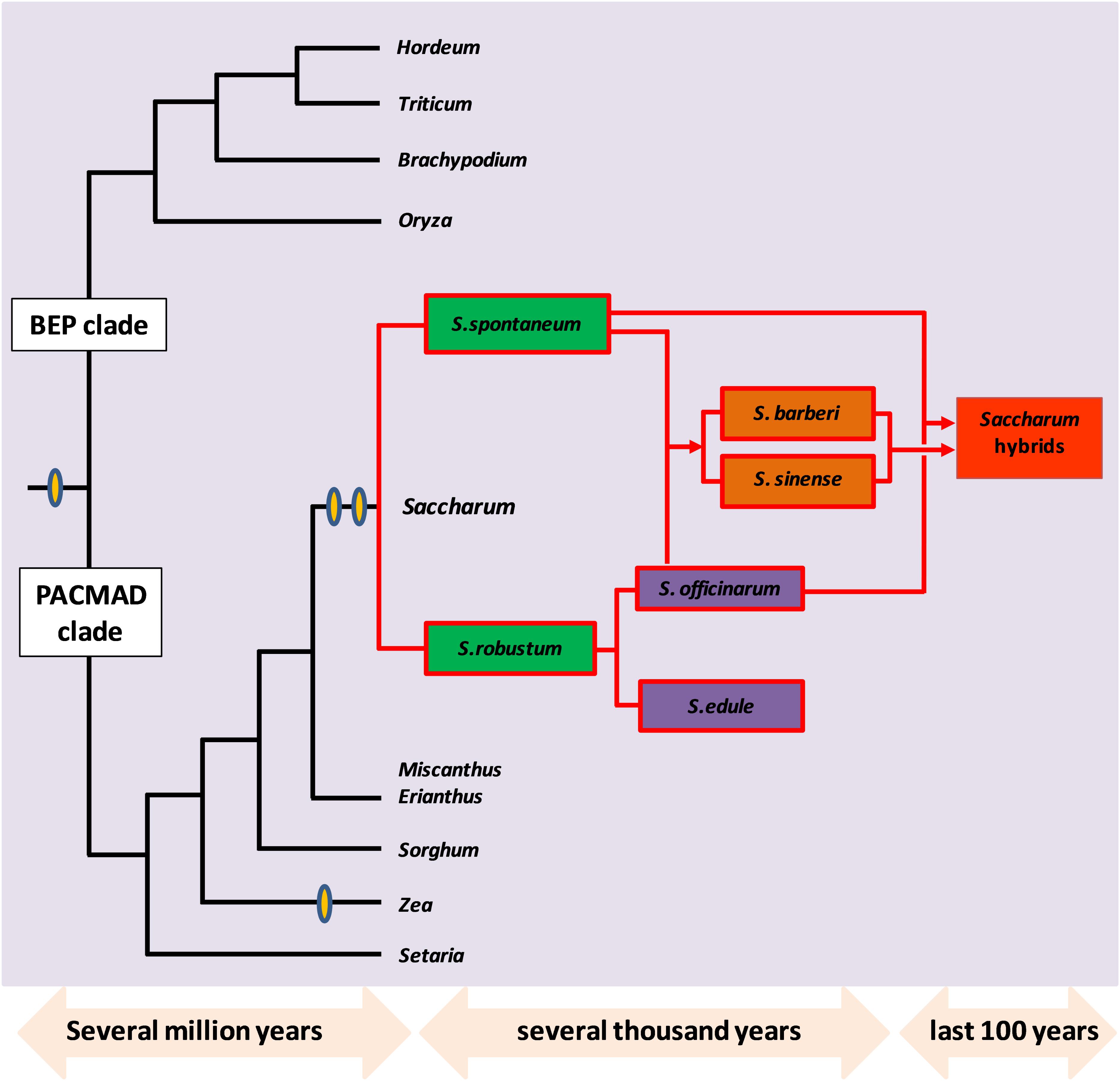 Hordeum

Triticum

Brachypodium

Oryza

BEP clade

S.spontaneum

S. barberi

S. sinense

Saccharum hybrids

Saccharum

PACMAD clade

S. officinarum

S.robustum

S.edule

Miscanthus
Erianthus

Sorghum

Zea

Setaria

Several million years

several thousand years

last 100 years